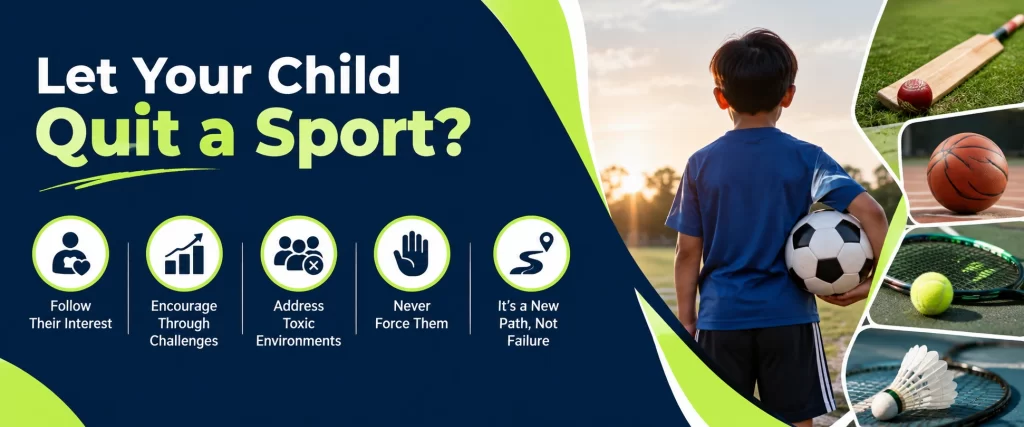 Let Your Child
Quit a Sport?

Follow Their Interest

Encourage Through Challenges

Address Toxic Environments

Never Force Them

It's a New Path, Not Failure